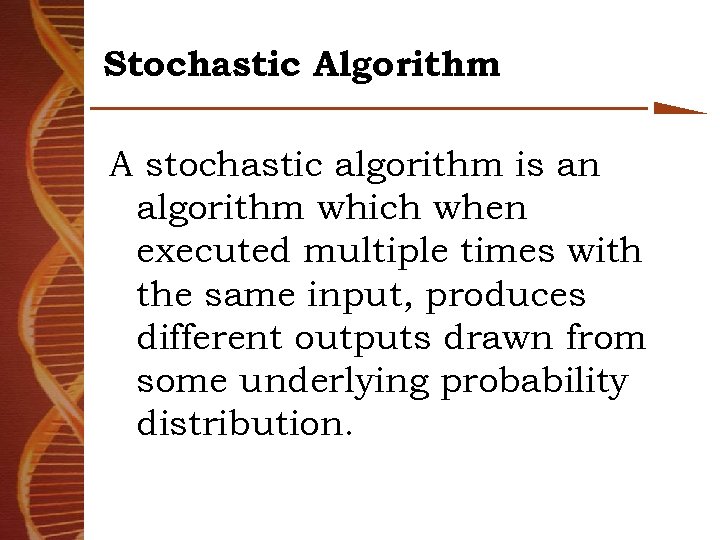 Stochastic Algorithm

A stochastic algorithm is an algorithm which when executed multiple times with the same input, produces different outputs drawn from some underlying probability distribution.